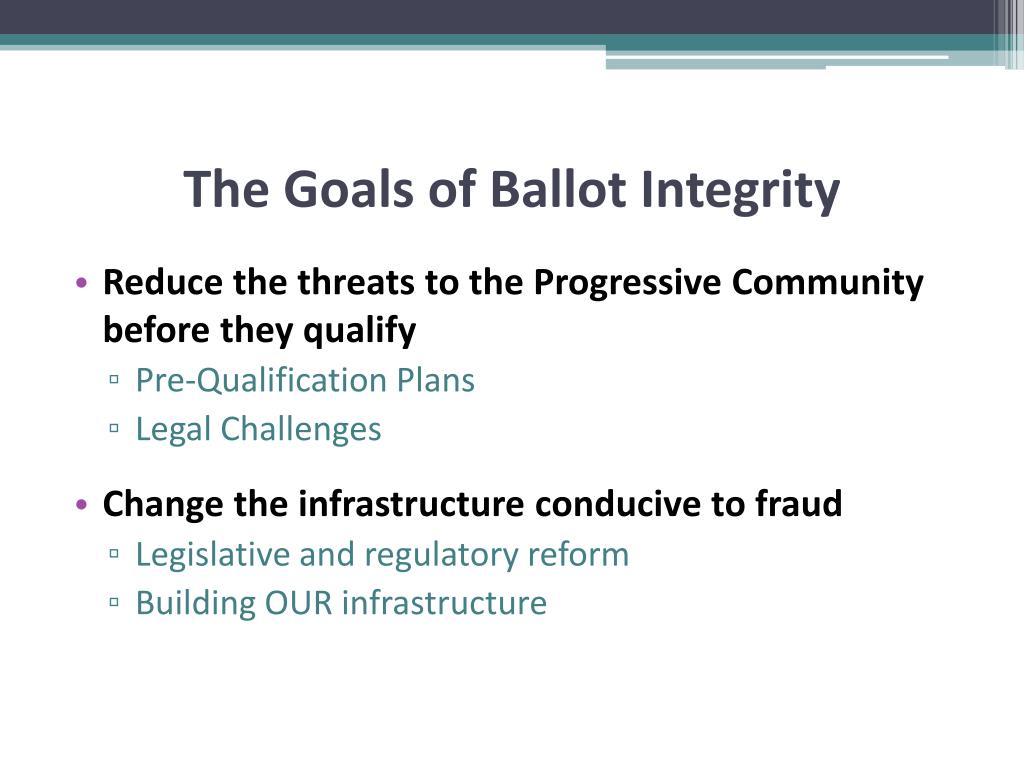 The Goals of Ballot Integrity

• Reduce the threats to the Progressive Community before they qualify
  ▫ Pre-Qualification Plans
  ▫ Legal Challenges

• Change the infrastructure conducive to fraud
  ▫ Legislative and regulatory reform
  ▫ Building OUR infrastructure